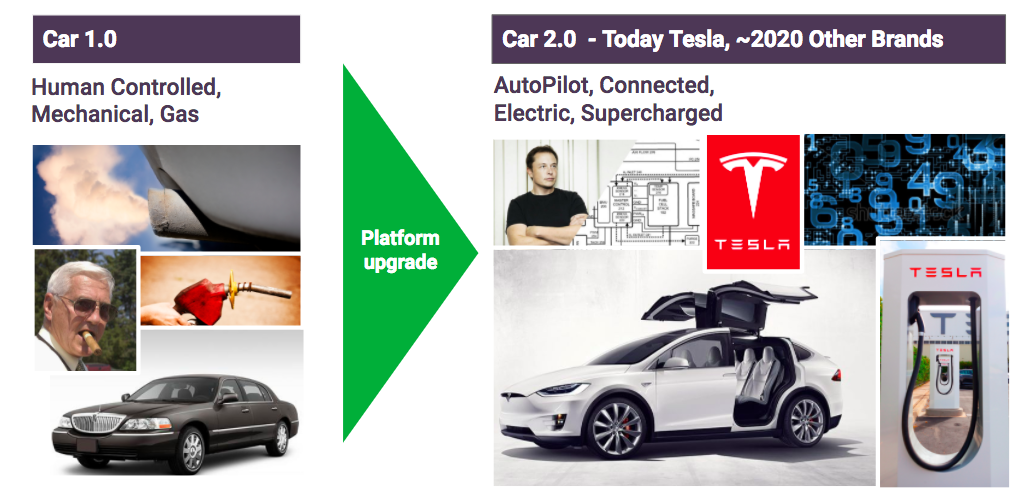 Car 1.0

Human Controlled, Mechanical, Gas

Platform upgrade

Car 2.0 - Today Tesla, ~2020 Other Brands

AutoPilot, Connected, Electric, Supercharged

TESLA

TESLA